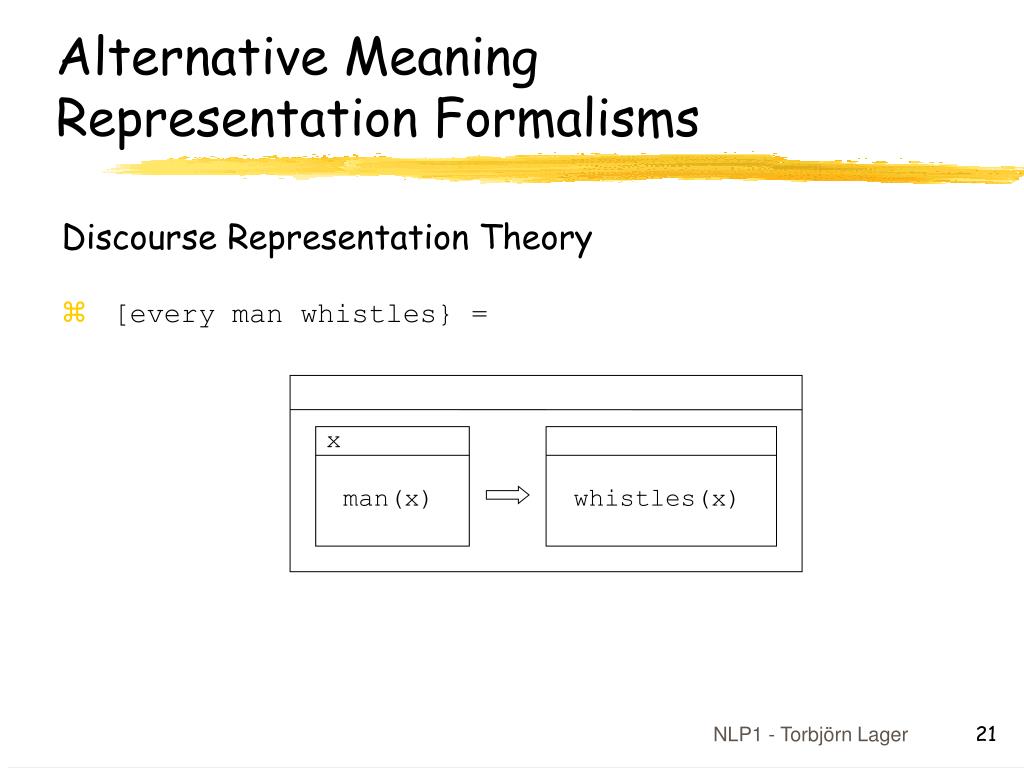 Alternative Meaning Representation Formalisms

Discourse Representation Theory

⌘ [every man whistles} =

x

man(x)

whistles(x)

NLP1 - Torbjörn Lager

21